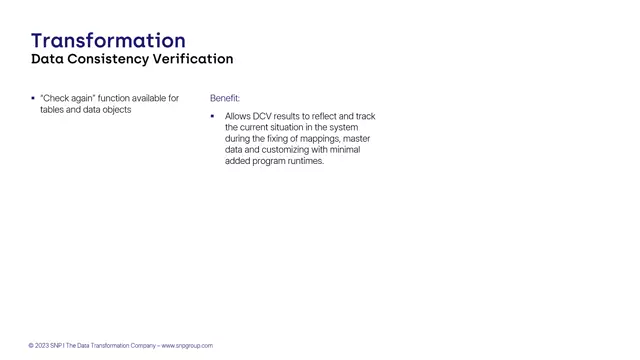 Transformation
Data Consistency Verification

▪ "Check again" function available for tables and data objects

Benefit:

▪ Allows DCV results to reflect and track the current situation in the system during the fixing of mappings, master data and customizing with minimal added program runtimes.

© 2023 SNP | The Data Transformation Company – www.snpgroup.com